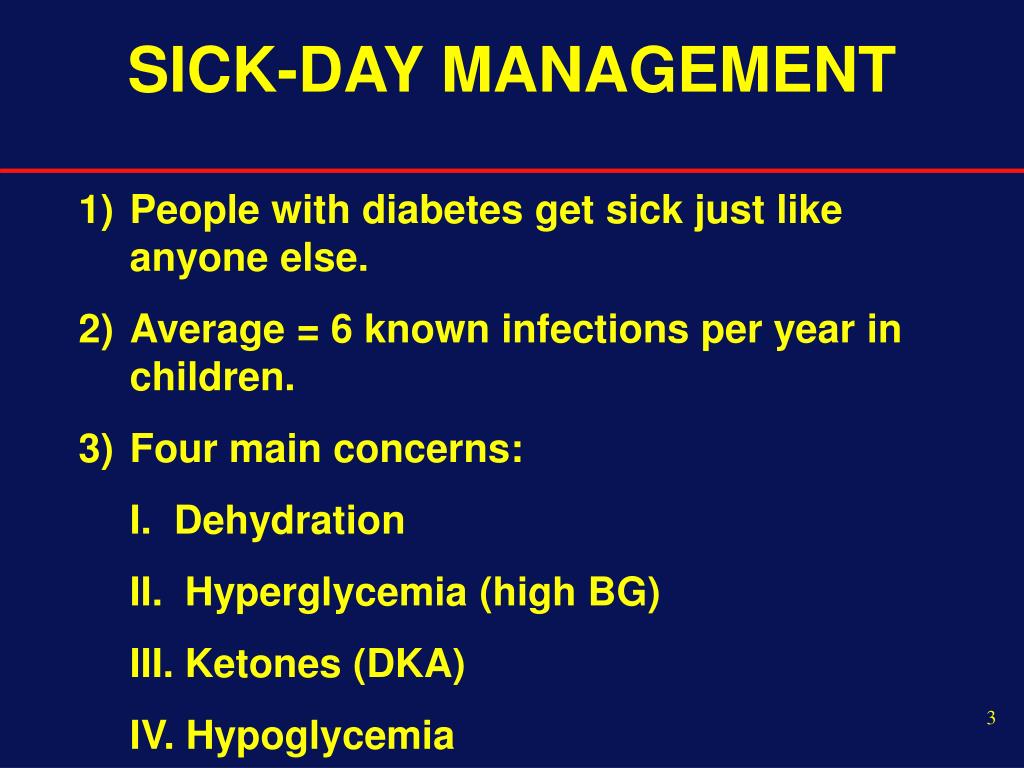 SICK-DAY MANAGEMENT

1) People with diabetes get sick just like anyone else.

2) Average = 6 known infections per year in children.

3) Four main concerns:

I. Dehydration

II. Hyperglycemia (high BG)

III. Ketones (DKA)

IV. Hypoglycemia

3